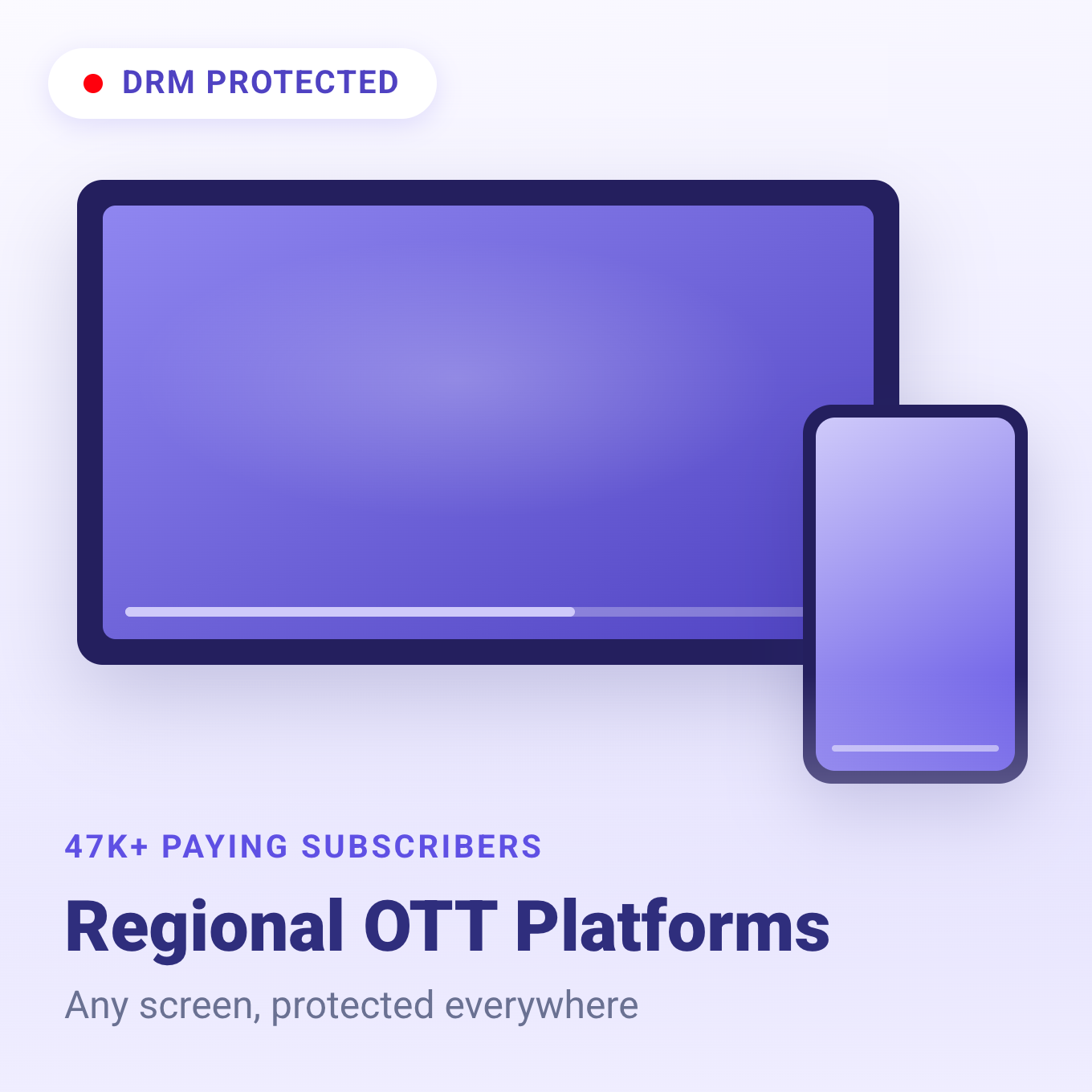 DRM PROTECTED

47K+ PAYING SUBSCRIBERS

Regional OTT Platforms

Any screen, protected everywhere